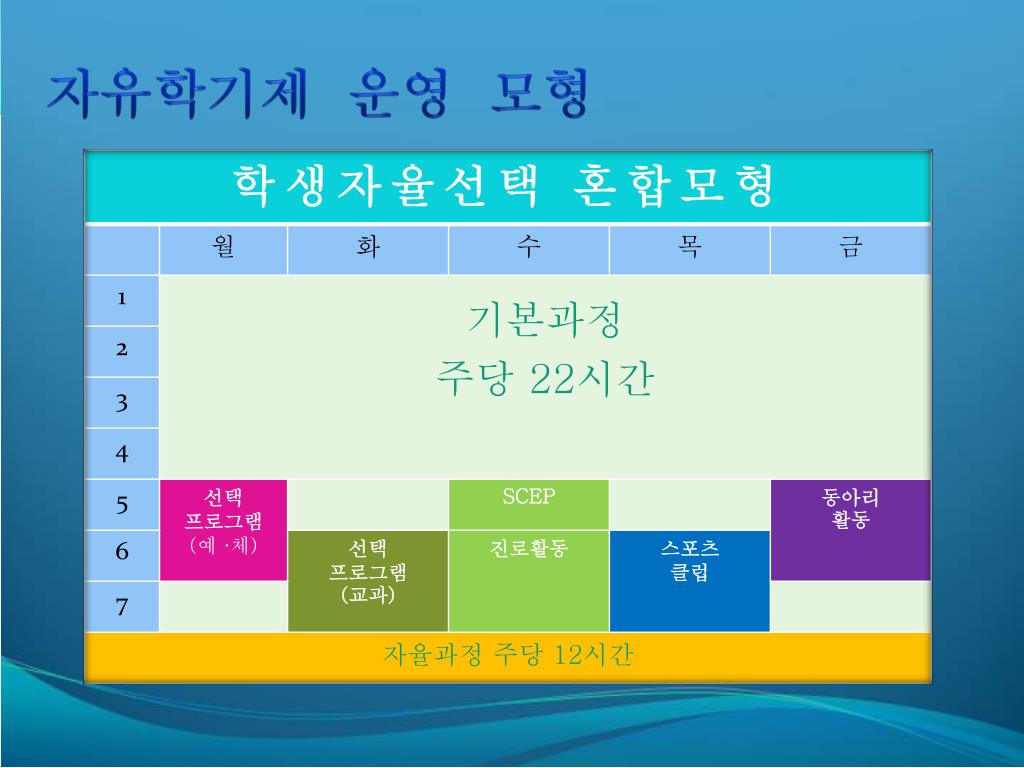 자유학기제 운영 모형

학생자율선택 혼합모형

| | 월 | 화 | 수 | 목 | 금 |
|---|---|---|---|---|---|
| 1 | 기본과정 주당 22시간 | | | | |
| 2 | | | | | |
| 3 | | | | | |
| 4 | | | | | |
| 5 | 선택 프로그램 (예 ·체) | | SCEP | | 동아리 활동 |
| 6 | | 선택 프로그램 (교과) | 진로활동 | 스포츠 클럽 | |
| 7 | | | | | |

자율과정 주당 12시간